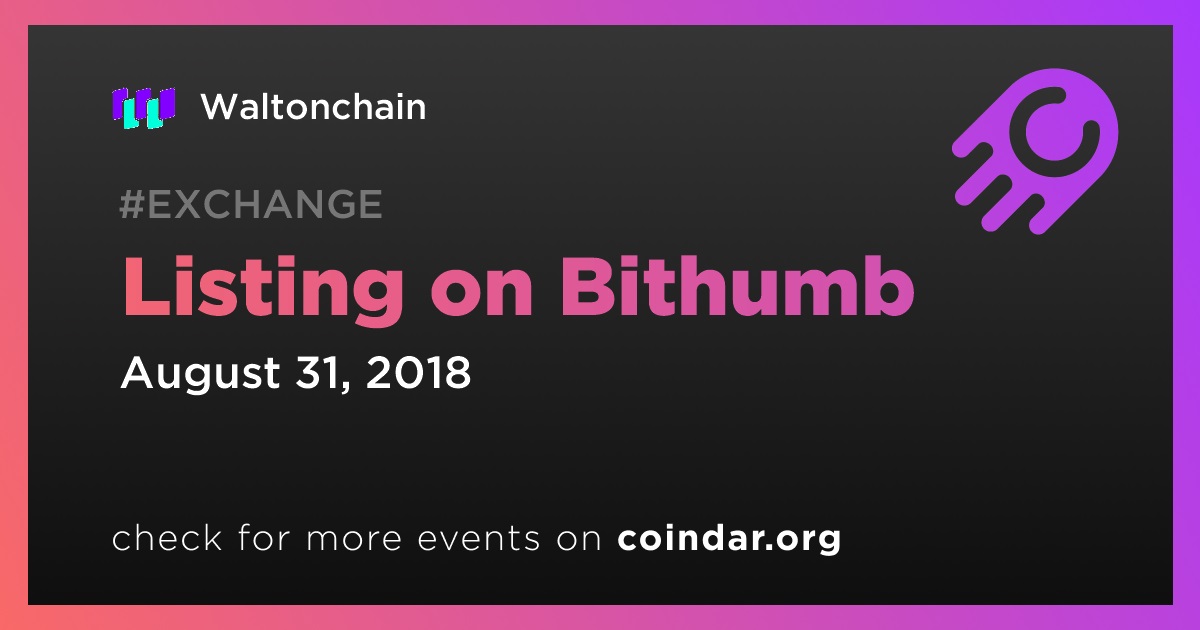 Waltonchain

#EXCHANGE

Listing on Bithumb

August 31, 2018

check for more events on coindar.org